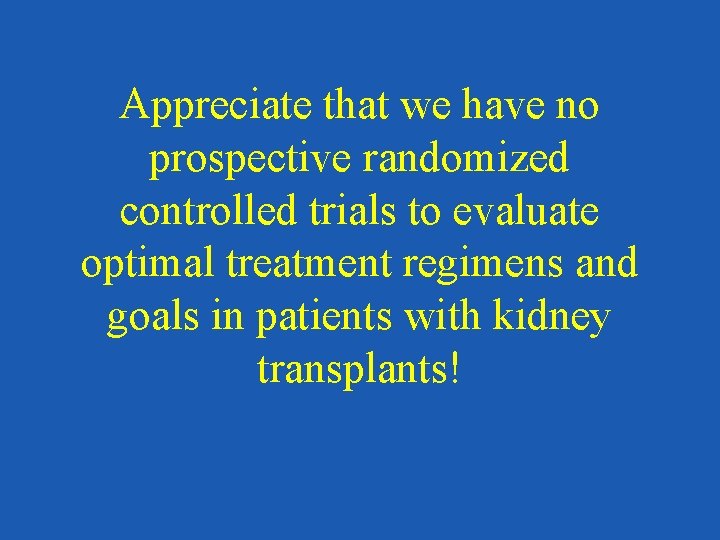 Appreciate that we have no prospective randomized controlled trials to evaluate optimal treatment regimens and goals in patients with kidney transplants!